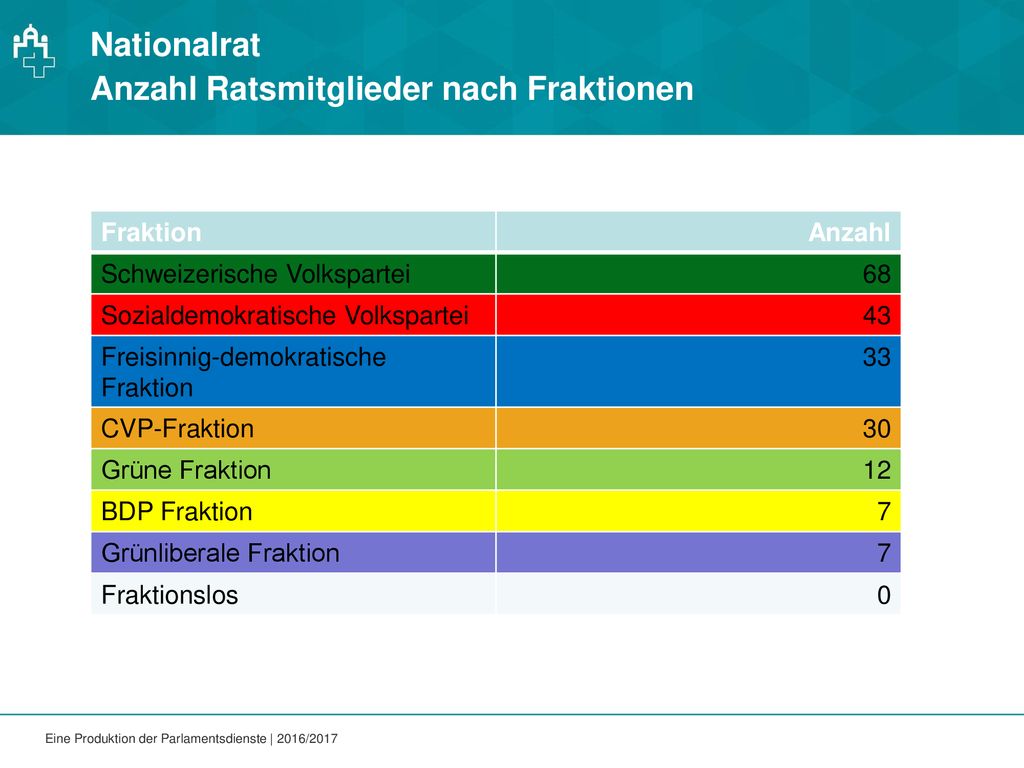 Nationalrat
Anzahl Ratsmitglieder nach Fraktionen

| Fraktion | Anzahl |
|---|---|
| Schweizerische Volkspartei | 68 |
| Sozialdemokratische Volkspartei | 43 |
| Freisinnig-demokratische Fraktion | 33 |
| CVP-Fraktion | 30 |
| Grüne Fraktion | 12 |
| BDP Fraktion | 7 |
| Grünliberale Fraktion | 7 |
| Fraktionslos | 0 |

Eine Produktion der Parlamentsdienste | 2016/2017